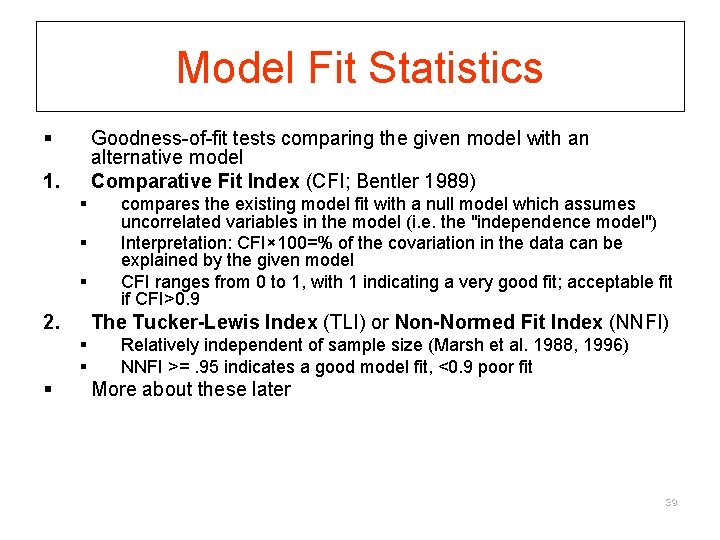 Model Fit Statistics

▪ Goodness-of-fit tests comparing the given model with an alternative model

1. Comparative Fit Index (CFI; Bentler 1989)
▪ compares the existing model fit with a null model which assumes uncorrelated variables in the model (i.e. the "independence model")
▪ Interpretation: CFI×100=% of the covariation in the data can be explained by the given model
▪ CFI ranges from 0 to 1, with 1 indicating a very good fit; acceptable fit if CFI>0.9

2. The Tucker-Lewis Index (TLI) or Non-Normed Fit Index (NNFI)
▪ Relatively independent of sample size (Marsh et al. 1988, 1996)
▪ NNFI >= .95 indicates a good model fit, <0.9 poor fit

▪ More about these later

39